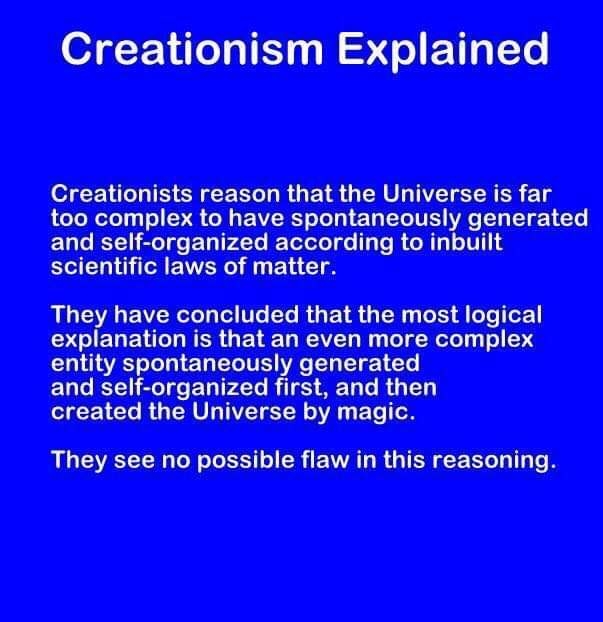 Creationism Explained

Creationists reason that the Universe is far too complex to have spontaneously generated and self-organized according to inbuilt scientific laws of matter.

They have concluded that the most logical explanation is that an even more complex entity spontaneously generated and self-organized first, and then created the Universe by magic.

They see no possible flaw in this reasoning.